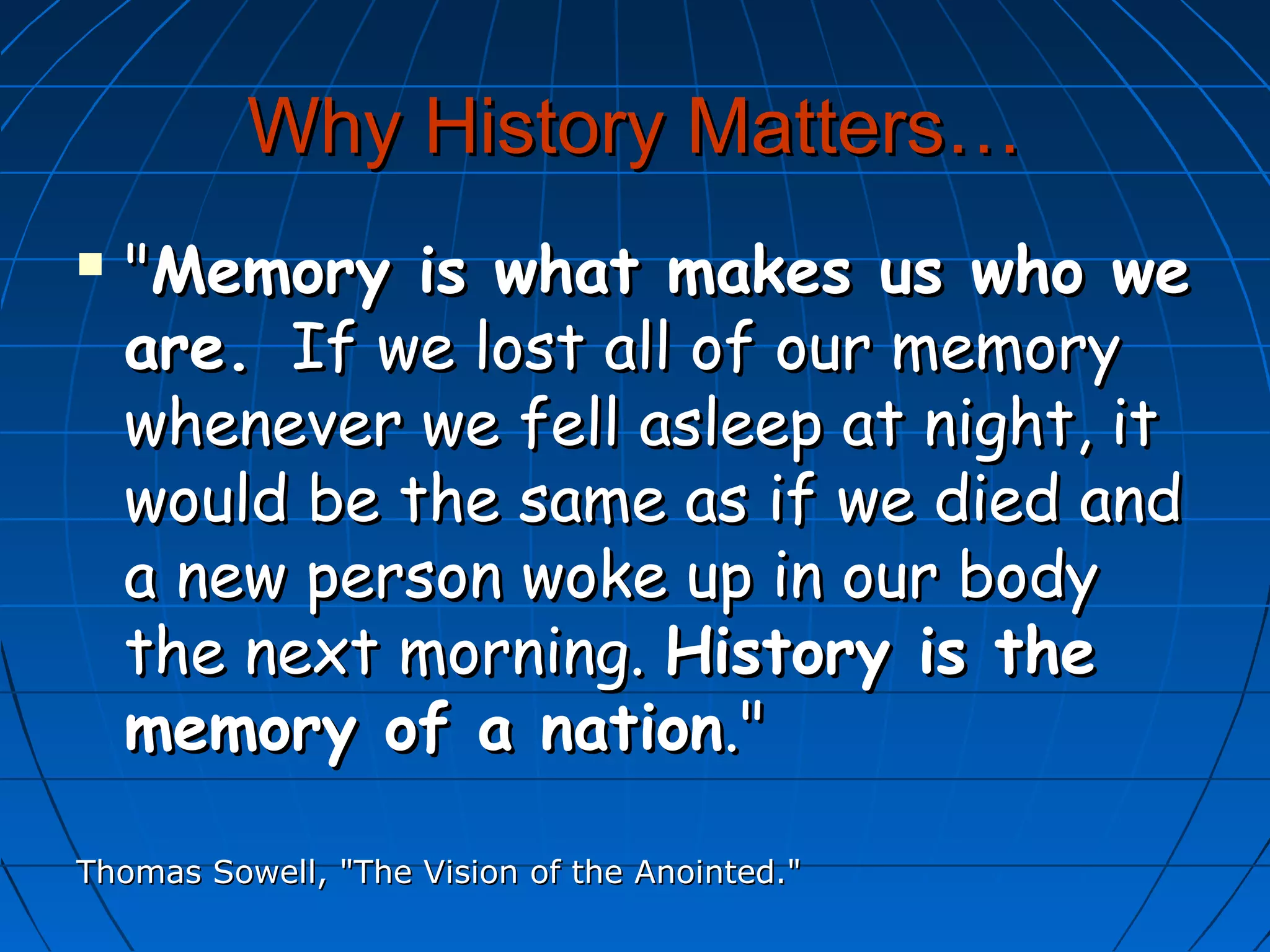 Why History Matters…

"Memory is what makes us who we are. If we lost all of our memory whenever we fell asleep at night, it would be the same as if we died and a new person woke up in our body the next morning. History is the memory of a nation."

Thomas Sowell, "The Vision of the Anointed."